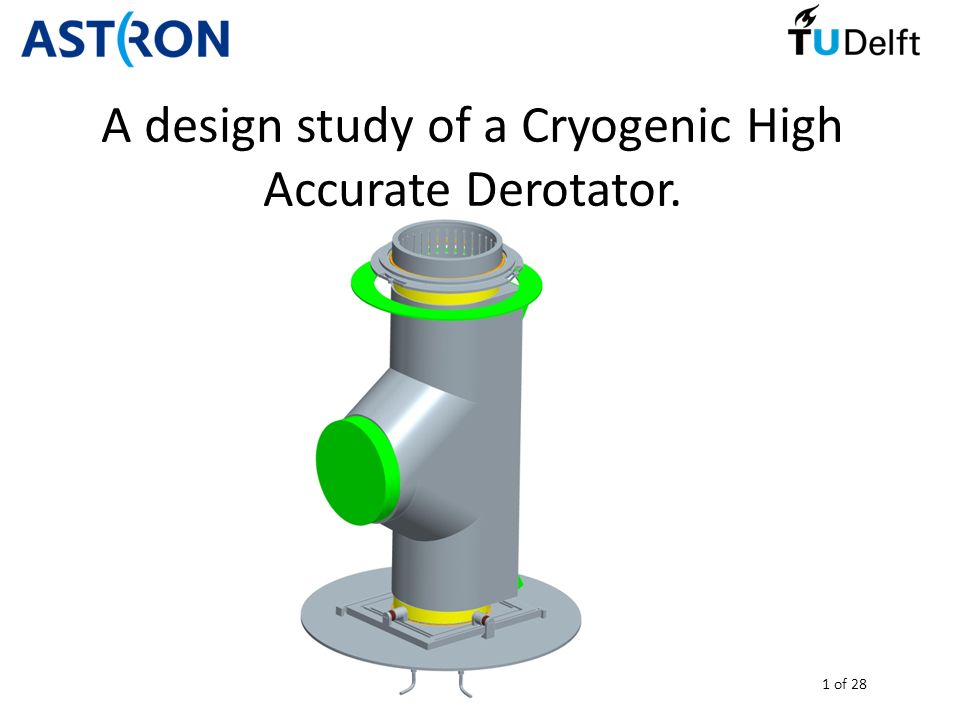 ASTRON

TUDelft

A design study of a Cryogenic High Accurate Derotator.

1 of 28